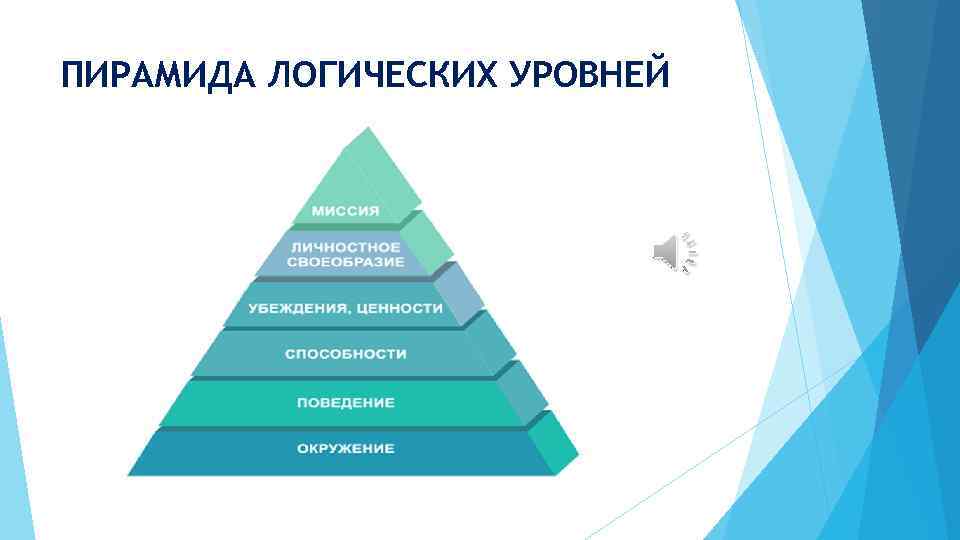 ПИРАМИДА ЛОГИЧЕСКИХ УРОВНЕЙ

МИССИЯ

ЛИЧНОСТНОЕ СВОЕОБРАЗИЕ

УБЕЖДЕНИЯ, ЦЕННОСТИ

СПОСОБНОСТИ

ПОВЕДЕНИЕ

ОКРУЖЕНИЕ